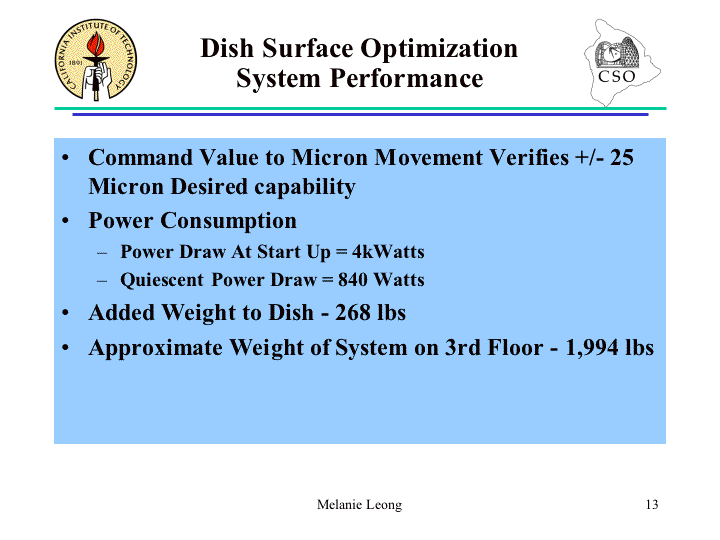 CALIFORNIA INSTITUTE OF TECHNOLOGY
1891

Dish Surface Optimization
System Performance

CSO

• Command Value to Micron Movement Verifies +/- 25 Micron Desired capability
• Power Consumption
– Power Draw At Start Up = 4kWatts
– Quiescent Power Draw = 840 Watts
• Added Weight to Dish - 268 lbs
• Approximate Weight of System on 3rd Floor - 1,994 lbs

Melanie Leong

13